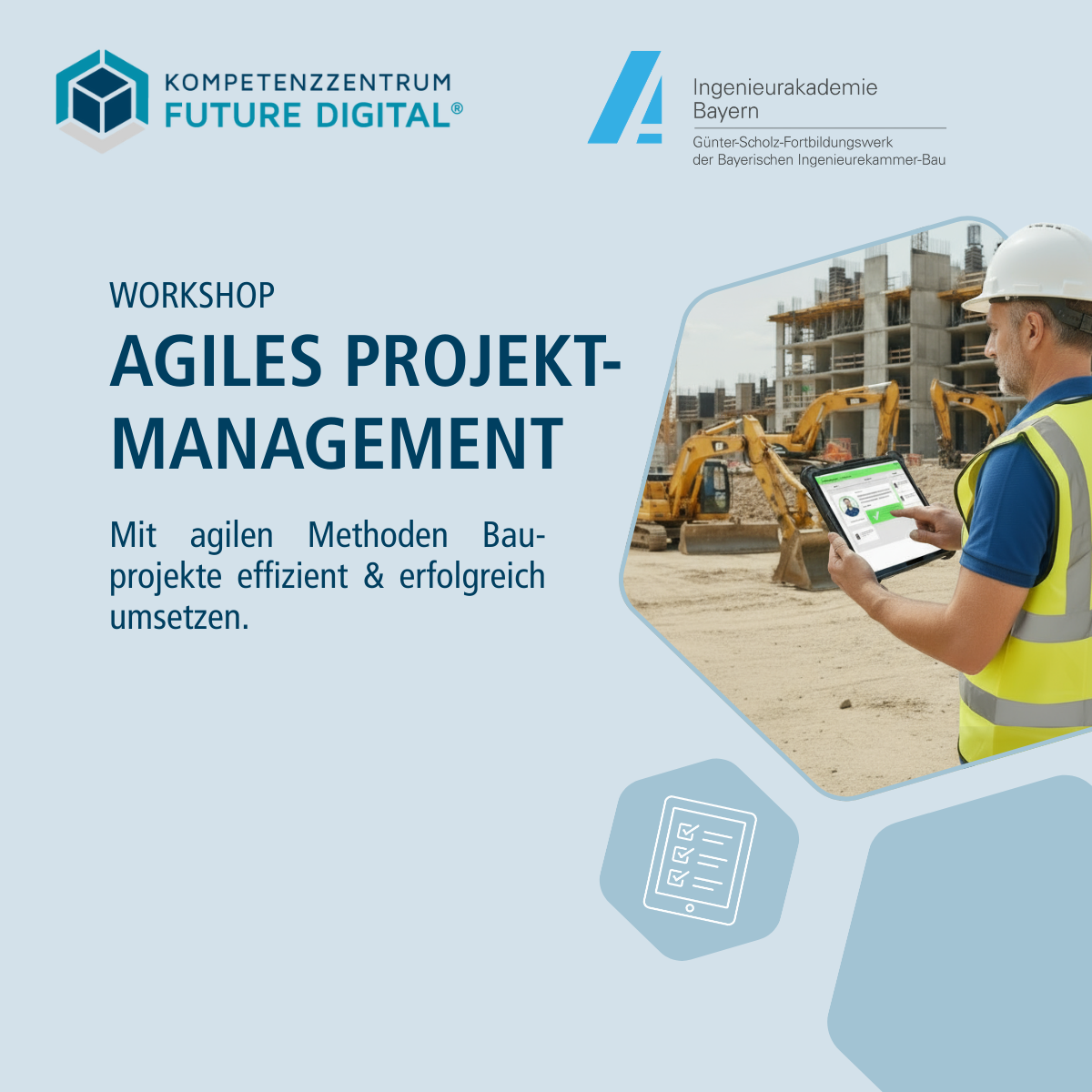 KOMPETENZZENTRUM
FUTURE DIGITAL®

Ingenieurakademie
Bayern
Günter-Scholz-Fortbildungswerk
der Bayerischen Ingenieurekammer-Bau

WORKSHOP
AGILES PROJEKTMANAGEMENT

Mit agilen Methoden Bauprojekte effizient & erfolgreich umsetzen.